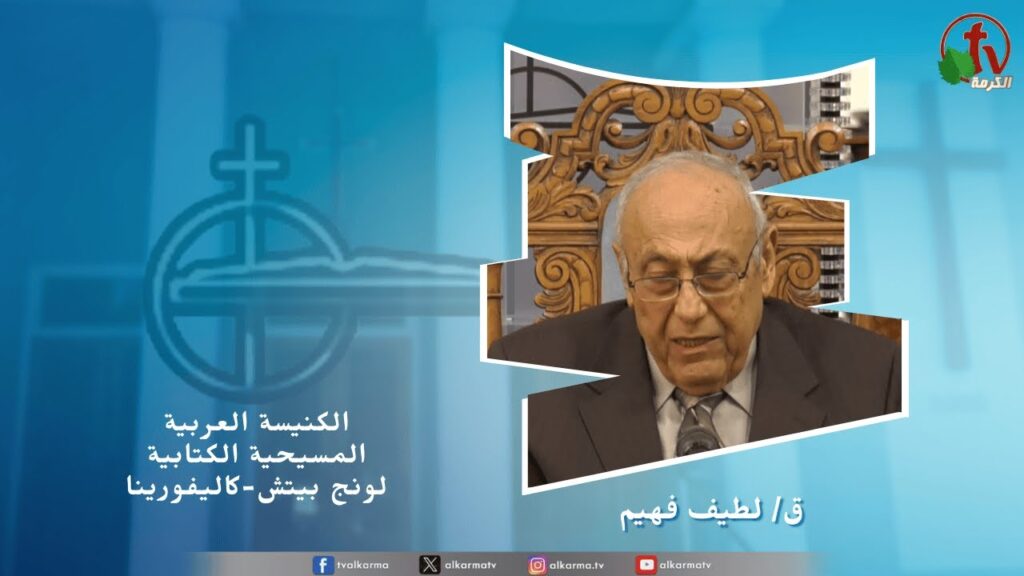 tv
الكرمة

الكنيسة العربية
المسيحية الكتابية
لونج بيتش-كاليفورينا

ق/ لطيف فهيم

tvalkarma
alkarmatv
alkarma.tv
alkarmatv